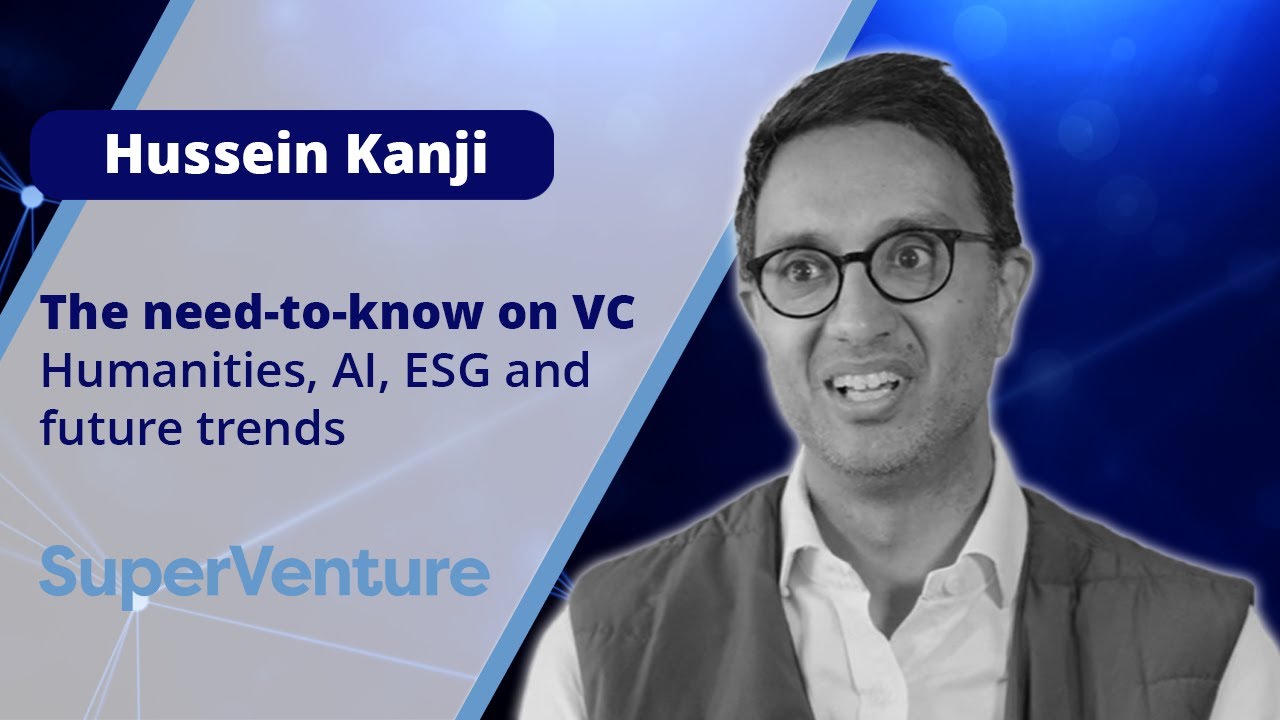 Hussein Kanji

The need-to-know on VC
Humanities, AI, ESG and future trends

SuperVenture